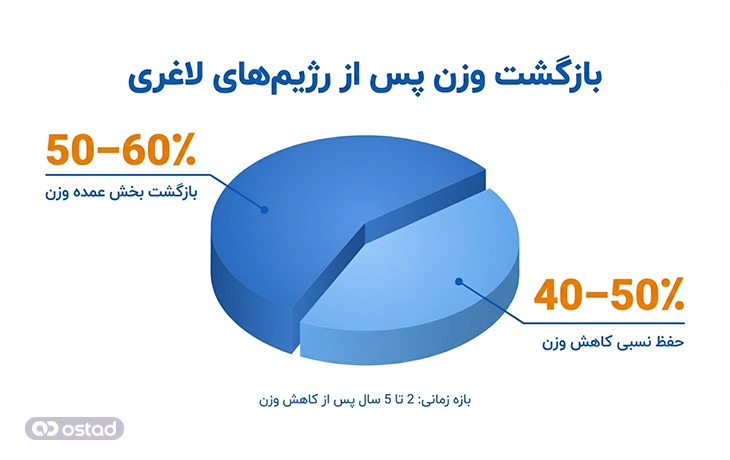 بازگشت وزن پس از رژیم‌های لاغری

50–60%
بازگشت بخش عمده وزن

40–50%
حفظ نسبی کاهش وزن

بازه زمانی: 2 تا 5 سال پس از کاهش وزن

ostad